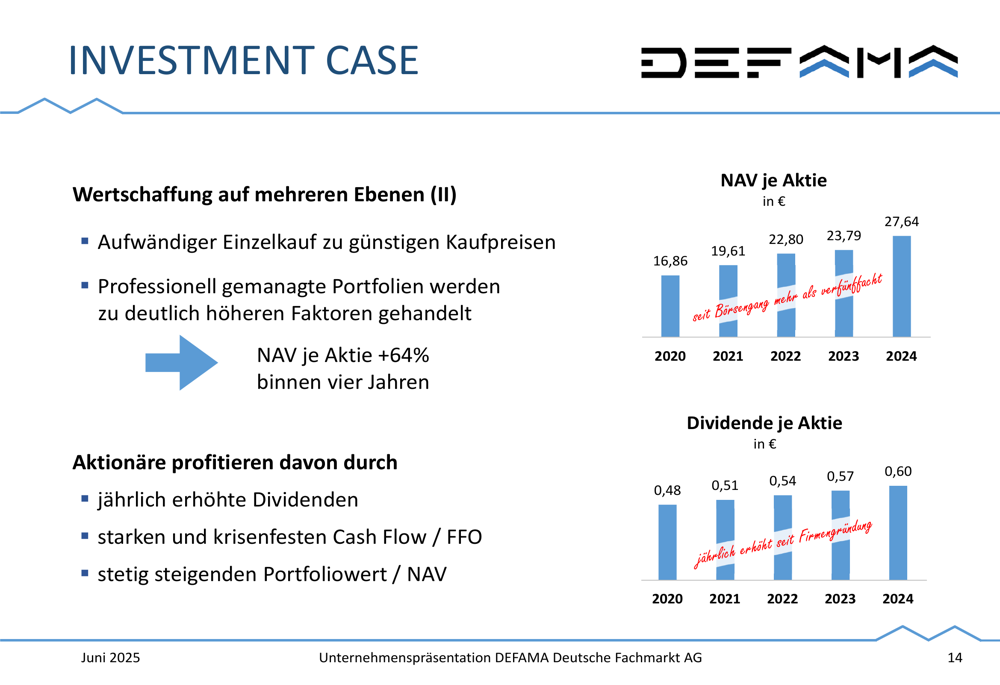 INVESTMENT CASE

DEFAMA

Wertschaffung auf mehreren Ebenen (II)

▪ Aufwändiger Einzelkauf zu günstigen Kaufpreisen

▪ Professionell gemanagte Portfolien werden zu deutlich höheren Faktoren gehandelt

NAV je Aktie +64%
binnen vier Jahren

Aktionäre profitieren davon durch

▪ jährlich erhöhte Dividenden

▪ starken und krisenfesten Cash Flow / FFO

▪ stetig steigenden Portfoliowert / NAV

NAV je Aktie
in €

16,86 19,61 22,80 23,79 27,64

seit Börsengang mehr als verfünffacht

2020 2021 2022 2023 2024

Dividende je Aktie
in €

0,48 0,51 0,54 0,57 0,60

jährlich erhöht seit Firmengründung

2020 2021 2022 2023 2024

Juni 2025 Unternehmenspräsentation DEFAMA Deutsche Fachmarkt AG 14